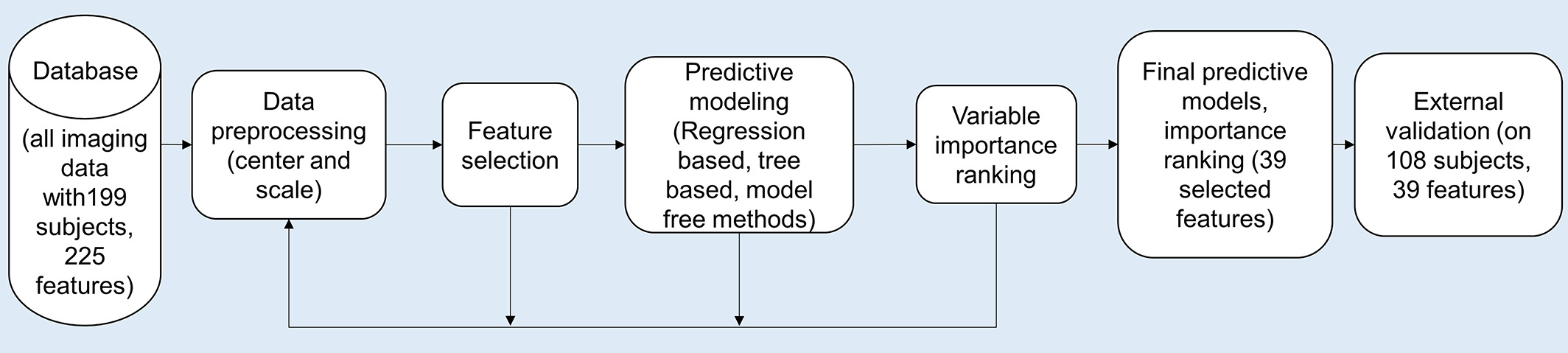 Database

(all imaging data with199 subjects, 225 features)

Data preprocessing (center and scale)

Feature selection

Predictive modeling (Regression based, tree based, model free methods)

Variable importance ranking

Final predictive models, importance ranking (39 selected features)

External validation (on 108 subjects, 39 features)